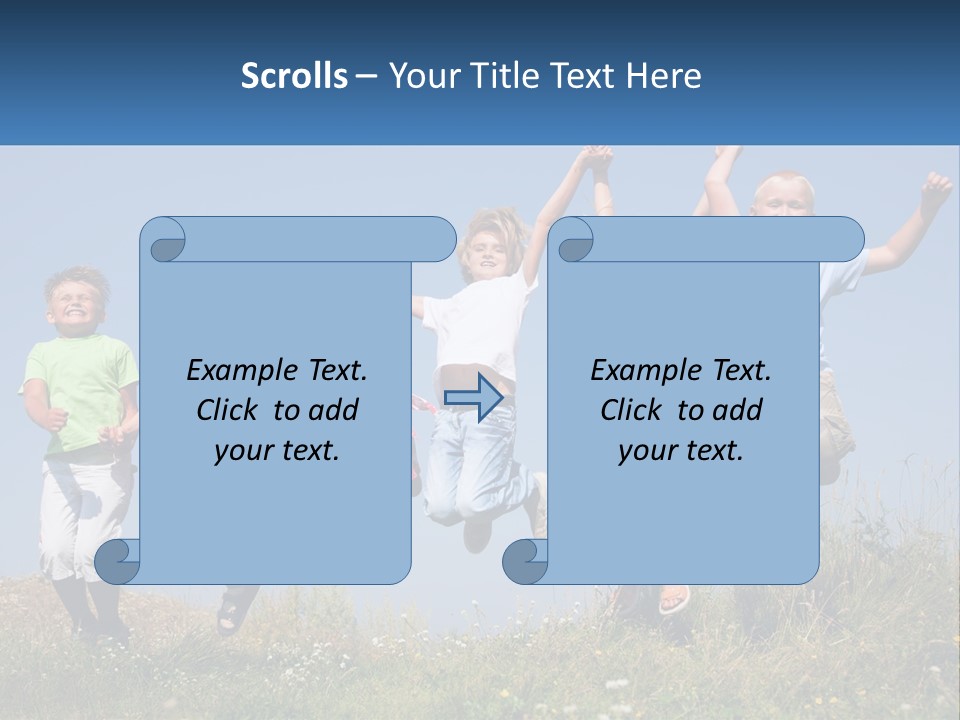 Scrolls – Your Title Text Here

Example Text. Click to add your text.

Example Text. Click to add your text.